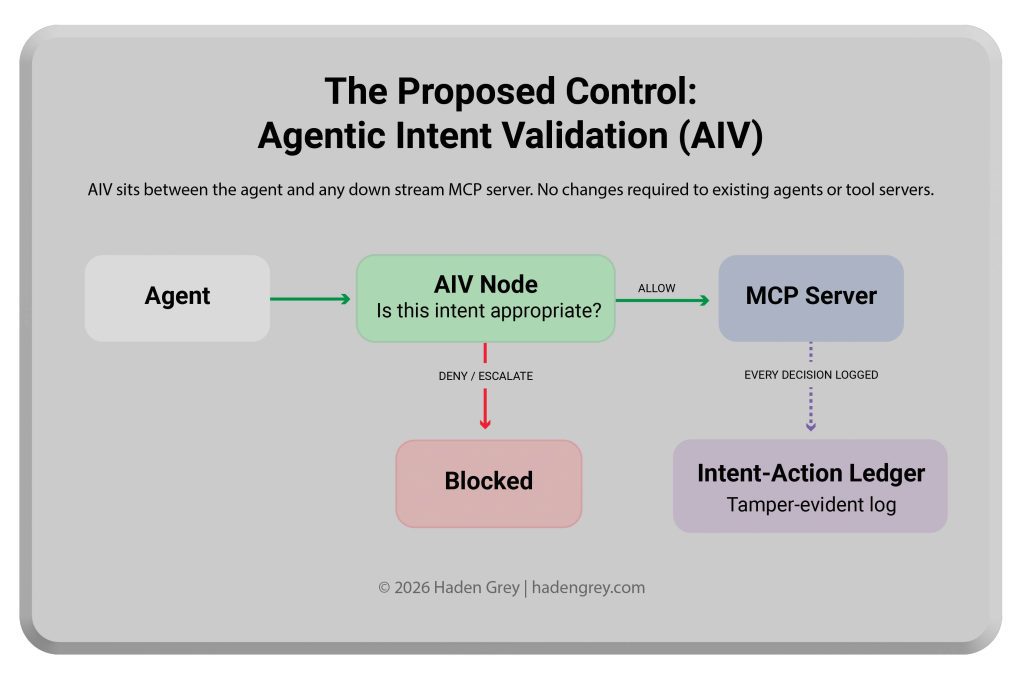 The Proposed Control:
Agentic Intent Validation (AIV)

AIV sits between the agent and any down stream MCP server. No changes required to existing agents or tool servers.

Agent

AIV Node
Is this intent appropriate?

ALLOW

MCP Server

DENY / ESCALATE

EVERY DECISION LOGGED

Blocked

Intent-Action Ledger
Tamper-evident log

© 2026 Haden Grey | hadengrey.com